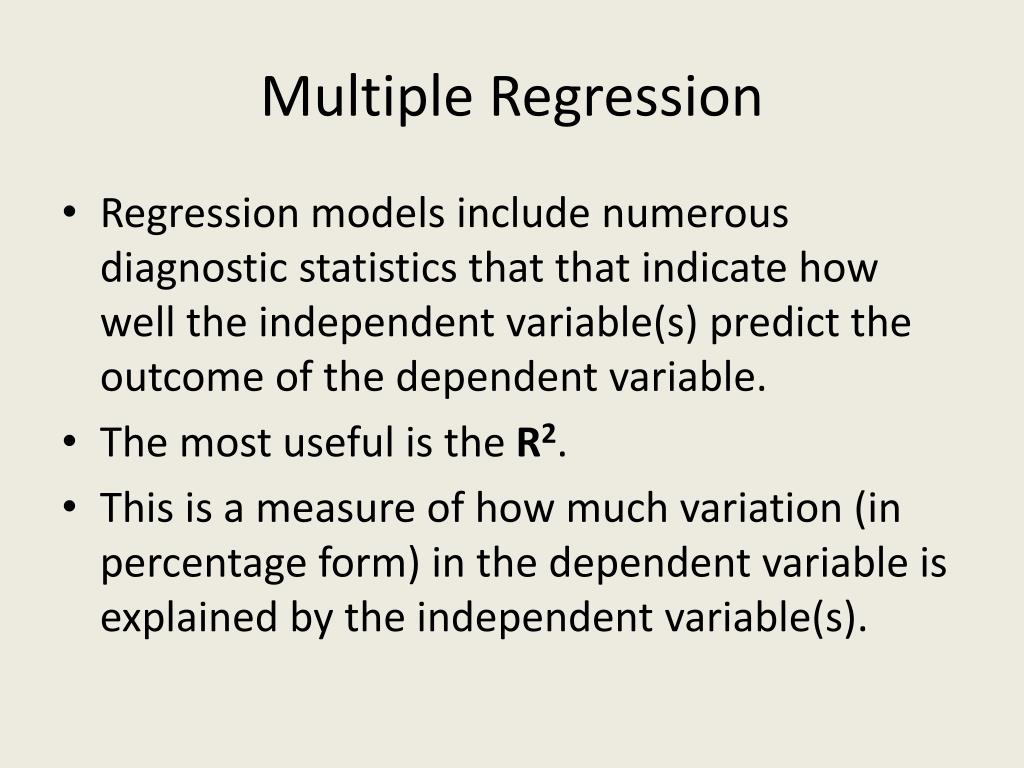 Multiple Regression

• Regression models include numerous diagnostic statistics that that indicate how well the independent variable(s) predict the outcome of the dependent variable.
• The most useful is the $R^2$.
• This is a measure of how much variation (in percentage form) in the dependent variable is explained by the independent variable(s).